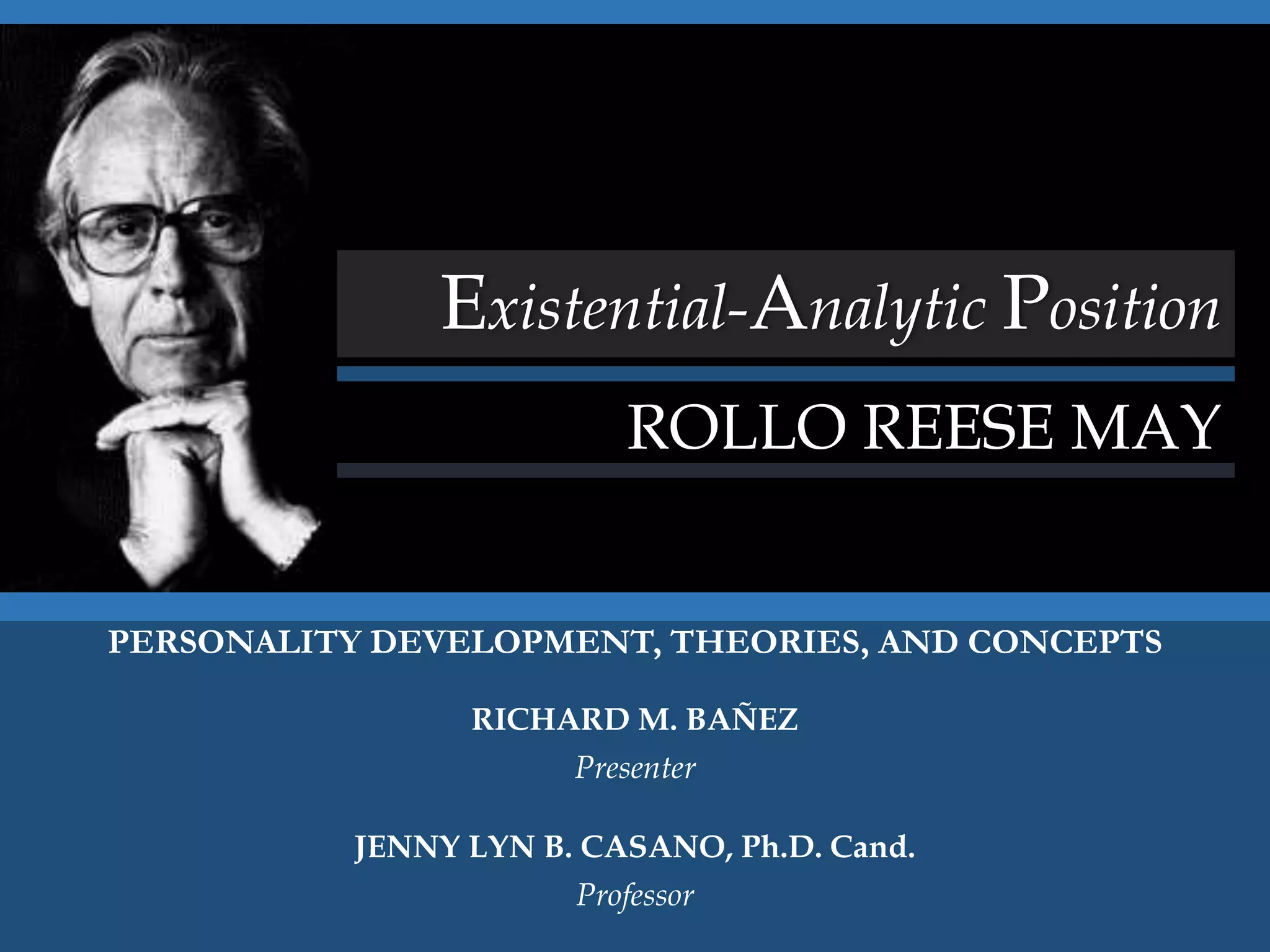 Existential-Analytic Position

ROLLO REESE MAY

PERSONALITY DEVELOPMENT, THEORIES, AND CONCEPTS

RICHARD M. BAÑEZ
Presenter

JENNY LYN B. CASANO, Ph.D. Cand.
Professor